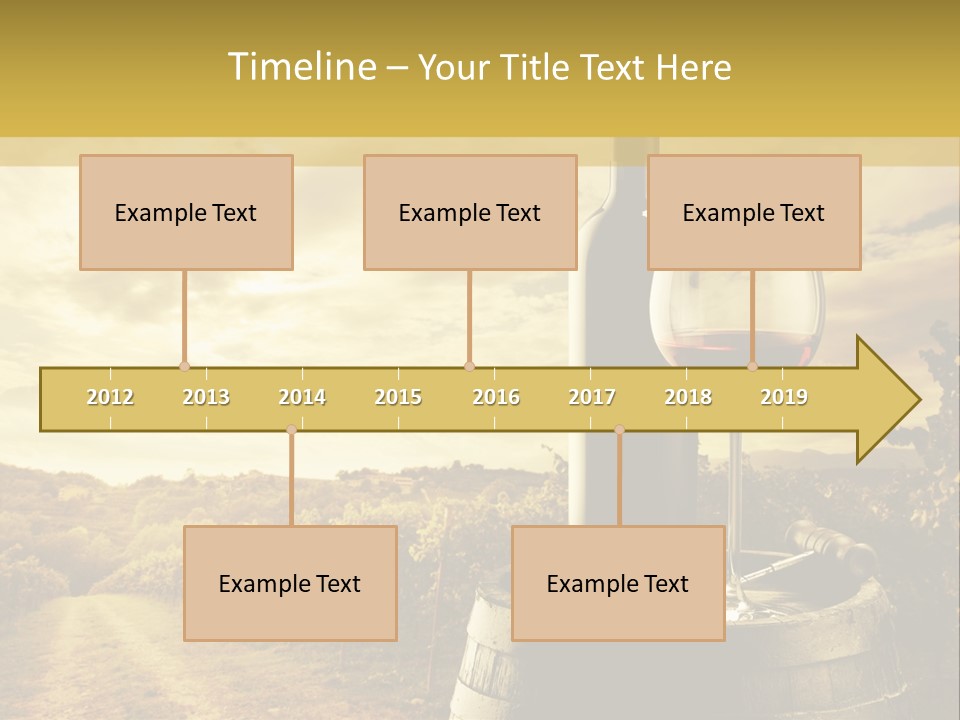 Timeline – Your Title Text Here

Example Text

Example Text

Example Text

2012 2013 2014 2015 2016 2017 2018 2019

Example Text

Example Text